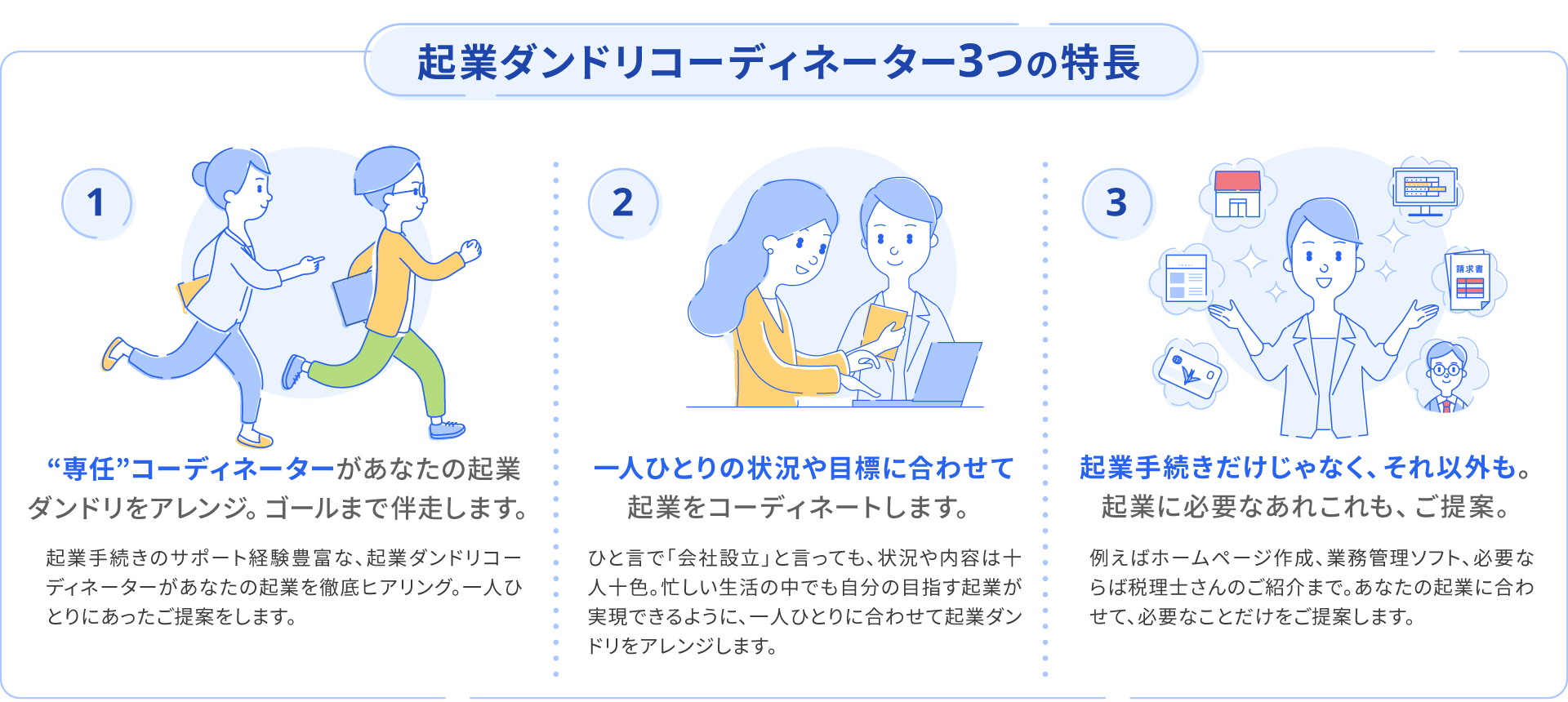 起業ダンドリコーディネーター3つの特長

1

“専任”コーディネーターがあなたの起業ダンドリをアレンジ。ゴールまで伴走します。

起業手続きのサポート経験豊富な、起業ダンドリコーディネーターがあなたの起業を徹底ヒアリング。一人ひとりにあったご提案をします。

2

一人ひとりの状況や目標に合わせて起業をコーディネートします。

ひと言で「会社設立」と言っても、状況や内容は十人十色。忙しい生活の中でも自分の目指す起業が実現できるように、一人ひとりに合わせて起業ダンドリをアレンジします。

3

請求書

起業手続きだけじゃなく、それ以外も。起業に必要なあれこれも、ご提案。

例えばホームページ作成、業務管理ソフト、必要ならば税理士さんのご紹介まで。あなたの起業に合わせて、必要なことだけをご提案します。